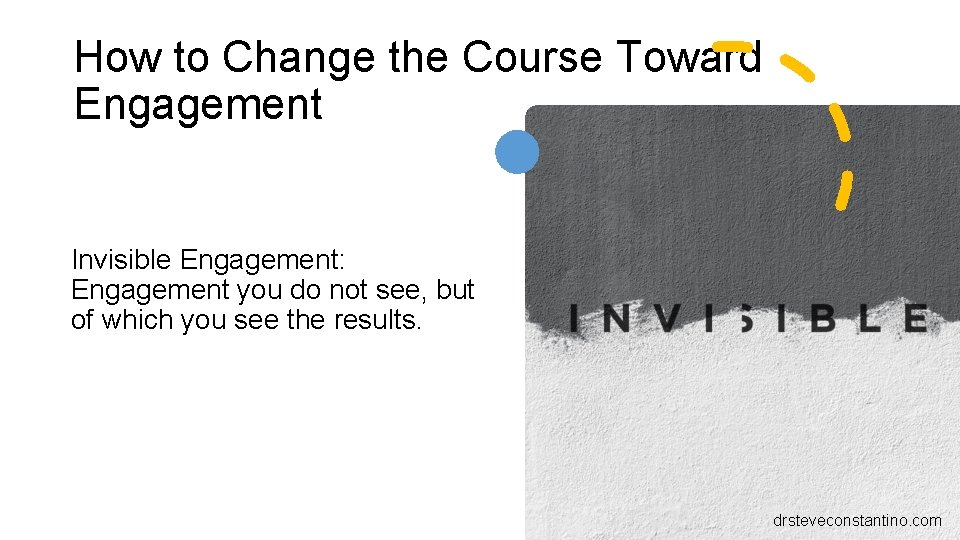 How to Change the Course Toward Engagement

Invisible Engagement: Engagement you do not see, but of which you see the results.

INVISIBLE

drsteveconstantino.com